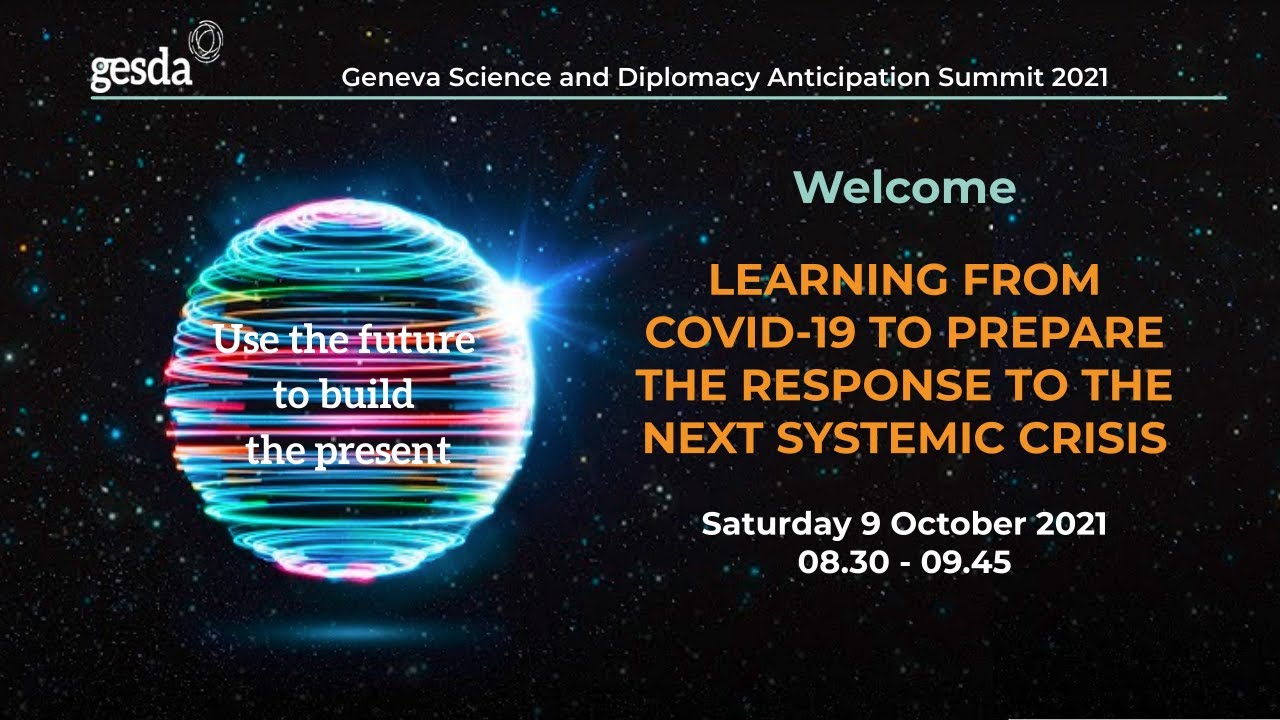 gesda

Geneva Science and Diplomacy Anticipation Summit 2021

Use the future to build the present

Welcome

LEARNING FROM COVID-19 TO PREPARE THE RESPONSE TO THE NEXT SYSTEMIC CRISIS

Saturday 9 October 2021
08.30 - 09.45